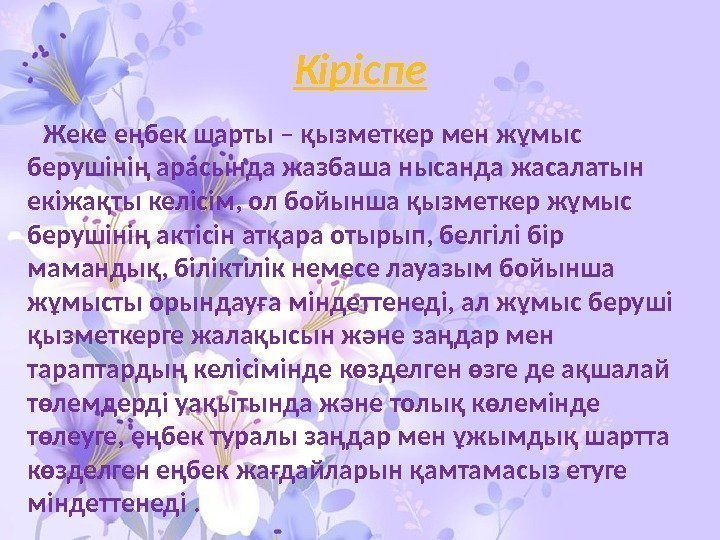 Кіріспе

Жеке еңбек шарты – қызметкер мен жұмыс берушінің арасында жазбаша нысанда жасалатын екіжақты келісім, ол бойынша қызметкер жұмыс берушінің актісін атқара отырып, белгілі бір мамандық, біліктілік немесе лауазым бойынша жұмысты орындауға міндеттенеді, ал жұмыс беруші қызметкерге жалақысын және заңдар мен тараптардың келісімінде көзделген өзге де ақшалай төлемдерді уақытында және толық көлемінде төлеуге, еңбек туралы заңдар мен ұжымдық шартта көзделген еңбек жағдайларын қамтамасыз етуге міндеттенеді .